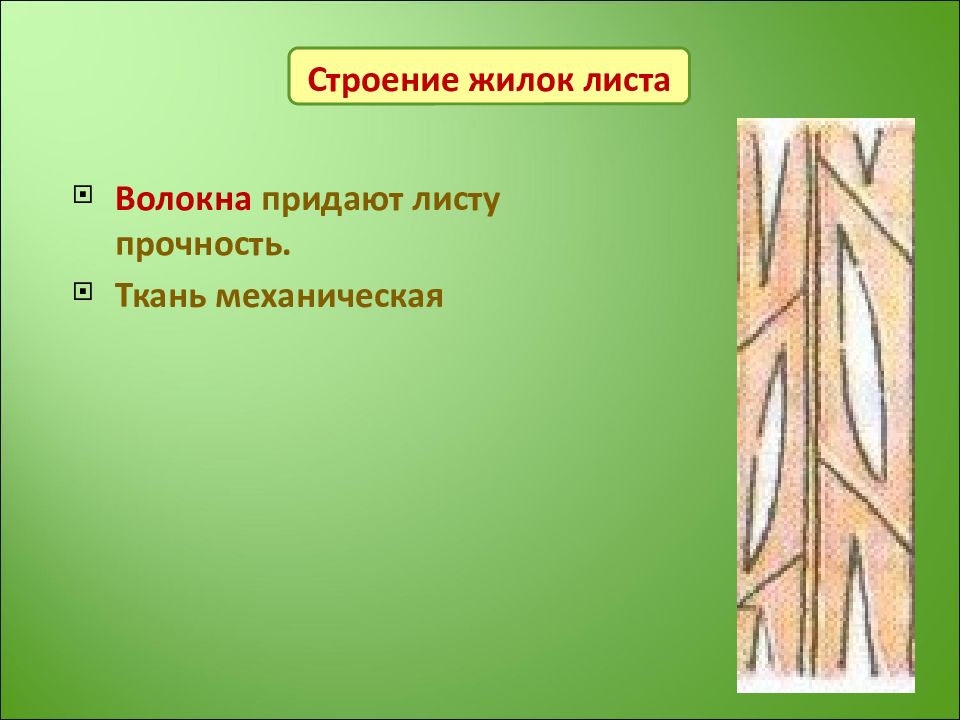 Строение жилок листа

Волокна придают листу прочность.

Ткань механическая